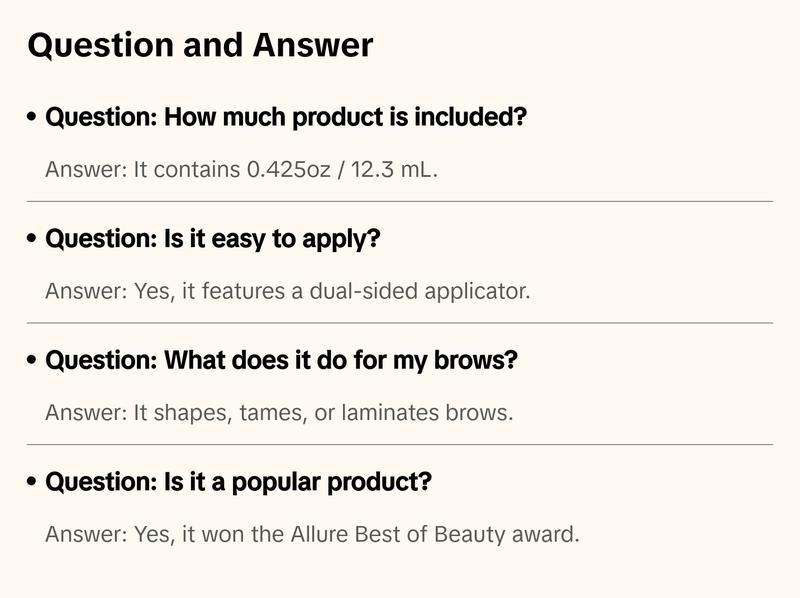 Question and Answer

• Question: How much product is included?

Answer: It contains 0.425oz / 12.3 mL.

• Question: Is it easy to apply?

Answer: Yes, it features a dual-sided applicator.

• Question: What does it do for my brows?

Answer: It shapes, tames, or laminates brows.

• Question: Is it a popular product?

Answer: Yes, it won the Allure Best of Beauty award.